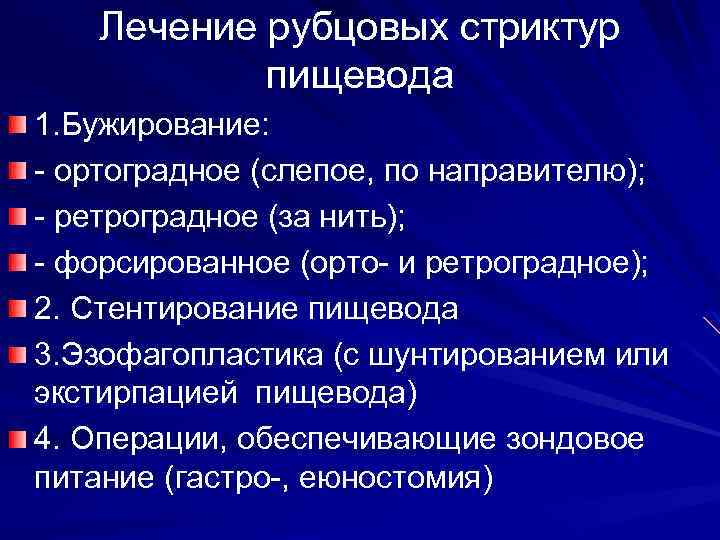 Лечение рубцовых стриктур пищевода

1.Бужирование:

- ортоградное (слепое, по направителю);

- ретроградное (за нить);

- форсированное (орто- и ретроградное);

2. Стентирование пищевода

3.Эзофагопластика (с шунтированием или экстирпацией пищевода)

4. Операции, обеспечивающие зондовое питание (гастро-, еюностомия)